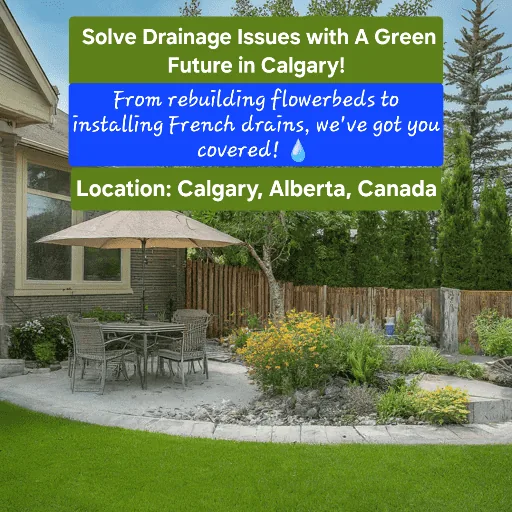 Solve Drainage Issues with A Green Future in Calgary!

From rebuilding flowerbeds to installing French drains, we've got you covered! 💧

Location: Calgary, Alberta, Canada